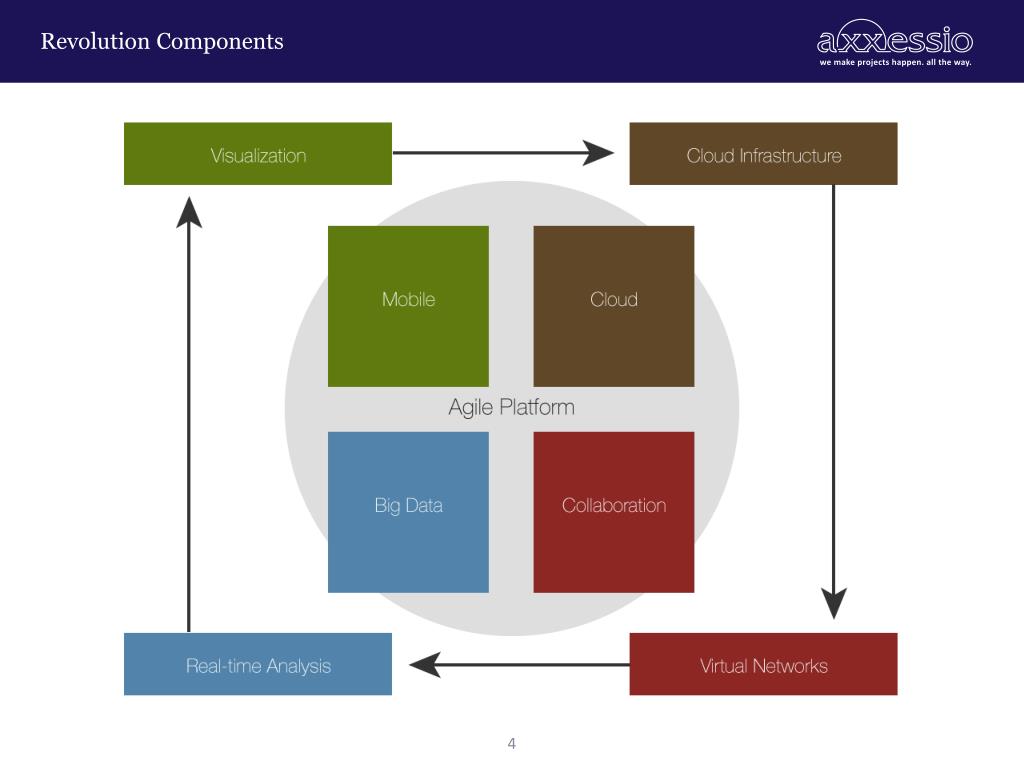 Revolution Components

axxessio
we make projects happen. all the way.

Visualization

Cloud Infrastructure

Mobile

Cloud

Agile Platform

Big Data

Collaboration

Real-time Analysis

Virtual Networks

4